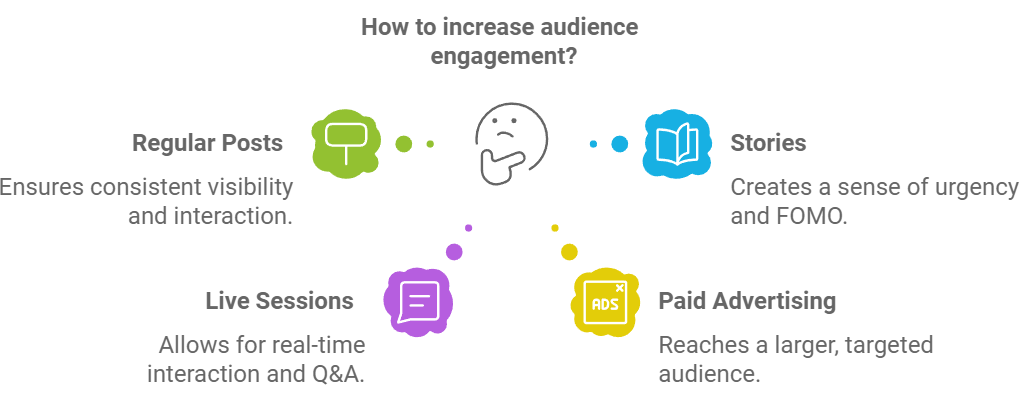 How to increase audience engagement?

Regular Posts

Ensures consistent visibility and interaction.

Stories

Creates a sense of urgency and FOMO.

Live Sessions

Allows for real-time interaction and Q&A.

ADS

Paid Advertising

Reaches a larger, targeted audience.